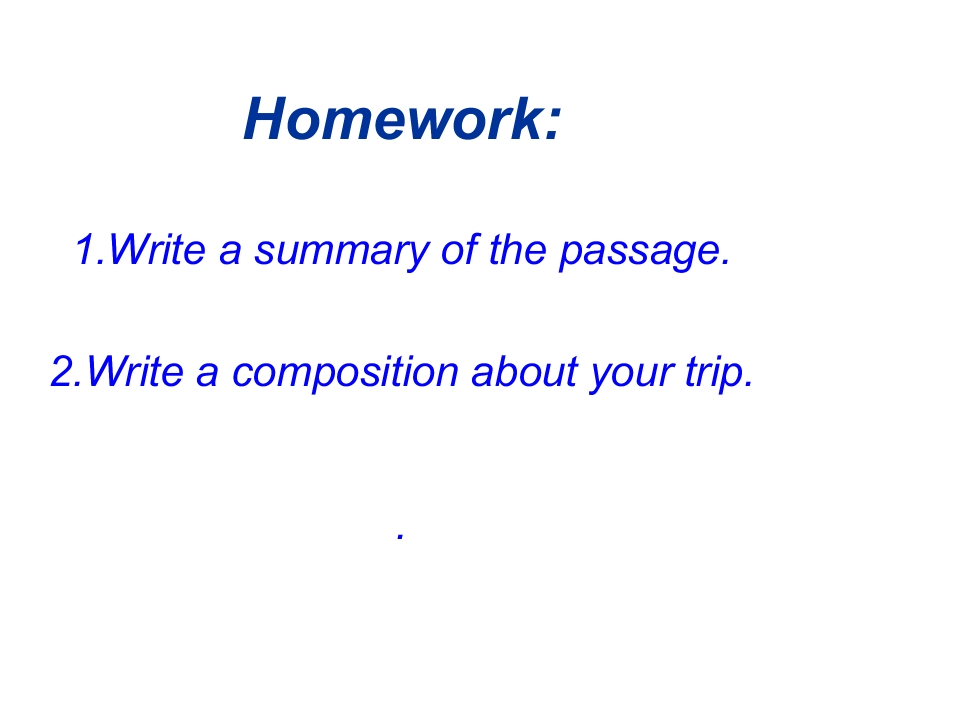 Homework:

1.Write a summary of the passage.

2.Write a composition about your trip.

.